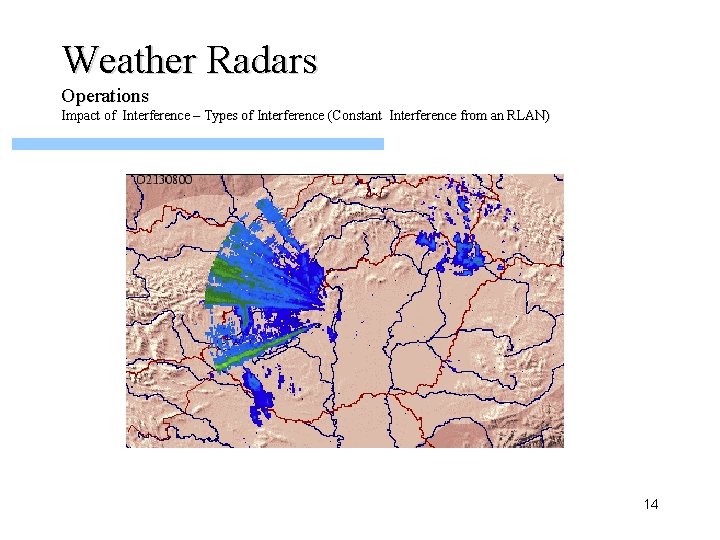 Weather Radars
Operations
Impact of Interference – Types of Interference (Constant Interference from an RLAN)

02130800

14